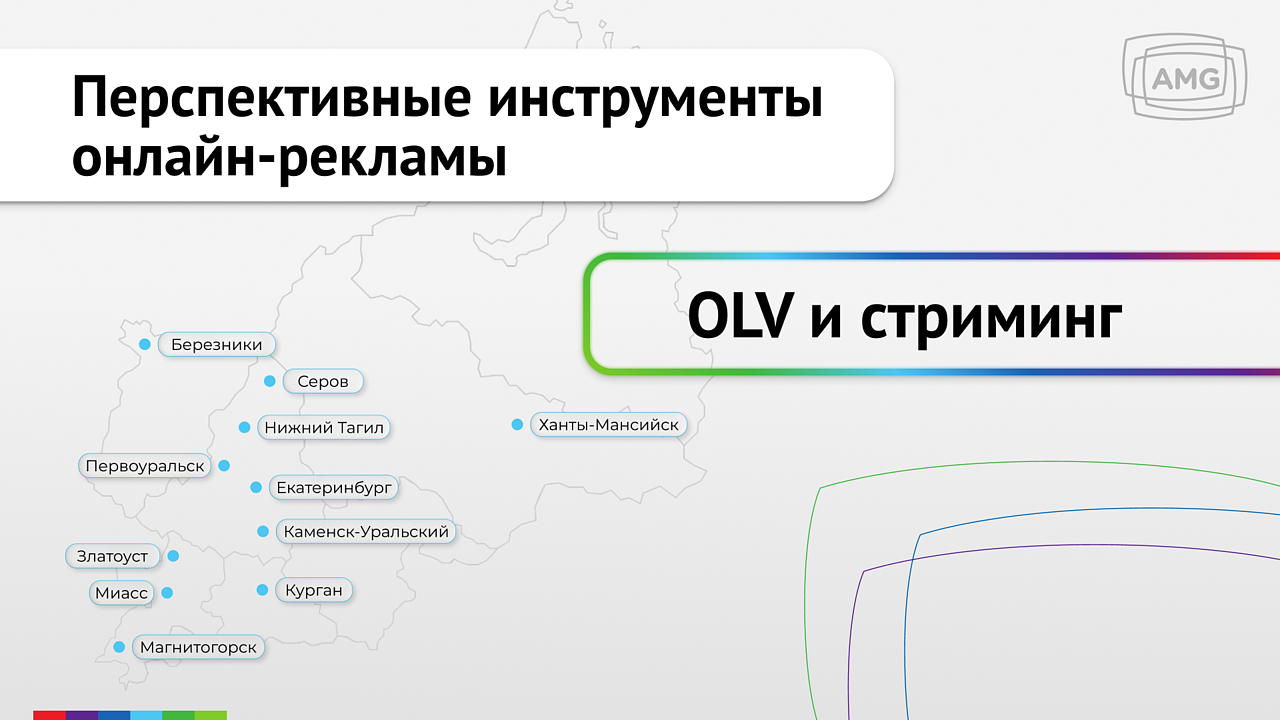 Перспективные инструменты онлайн-рекламы

AMG

OLV и стриминг

Березники
Серов
Нижний Тагил
Ханты-Мансийск
Первоуральск
Екатеринбург
Каменск-Уральский
Златоуст
Миасс
Курган
Магнитогорск